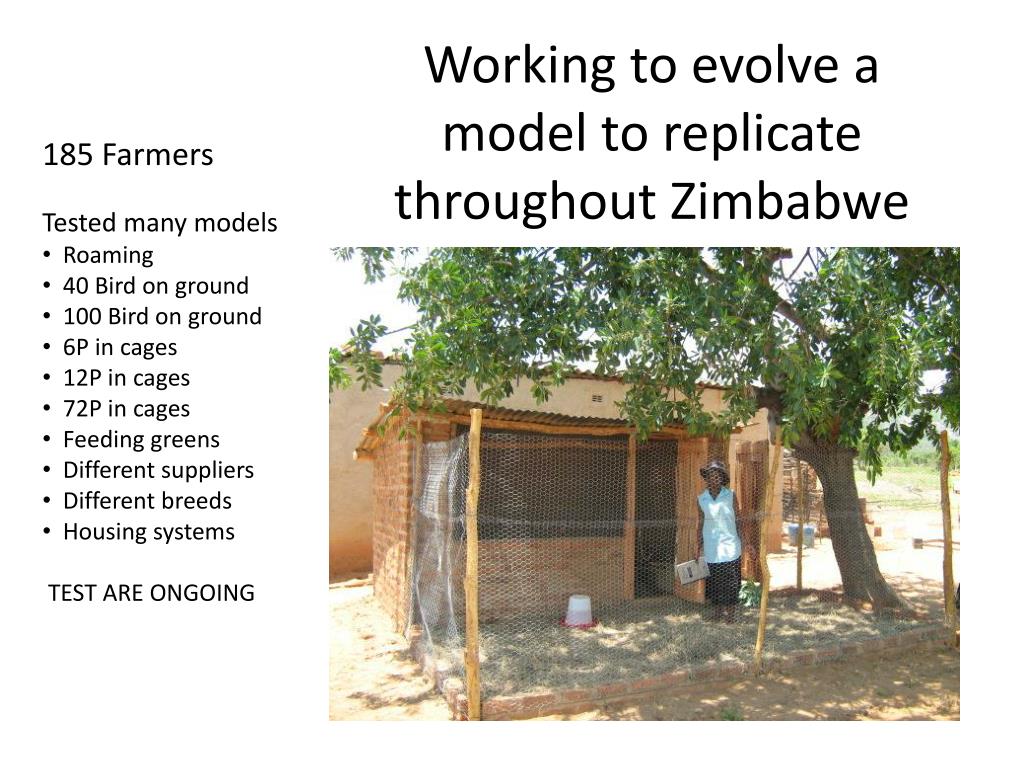 Working to evolve a model to replicate throughout Zimbabwe

185 Farmers

Tested many models
• Roaming
• 40 Bird on ground
• 100 Bird on ground
• 6P in cages
• 12P in cages
• 72P in cages
• Feeding greens
• Different suppliers
• Different breeds
• Housing systems

TEST ARE ONGOING